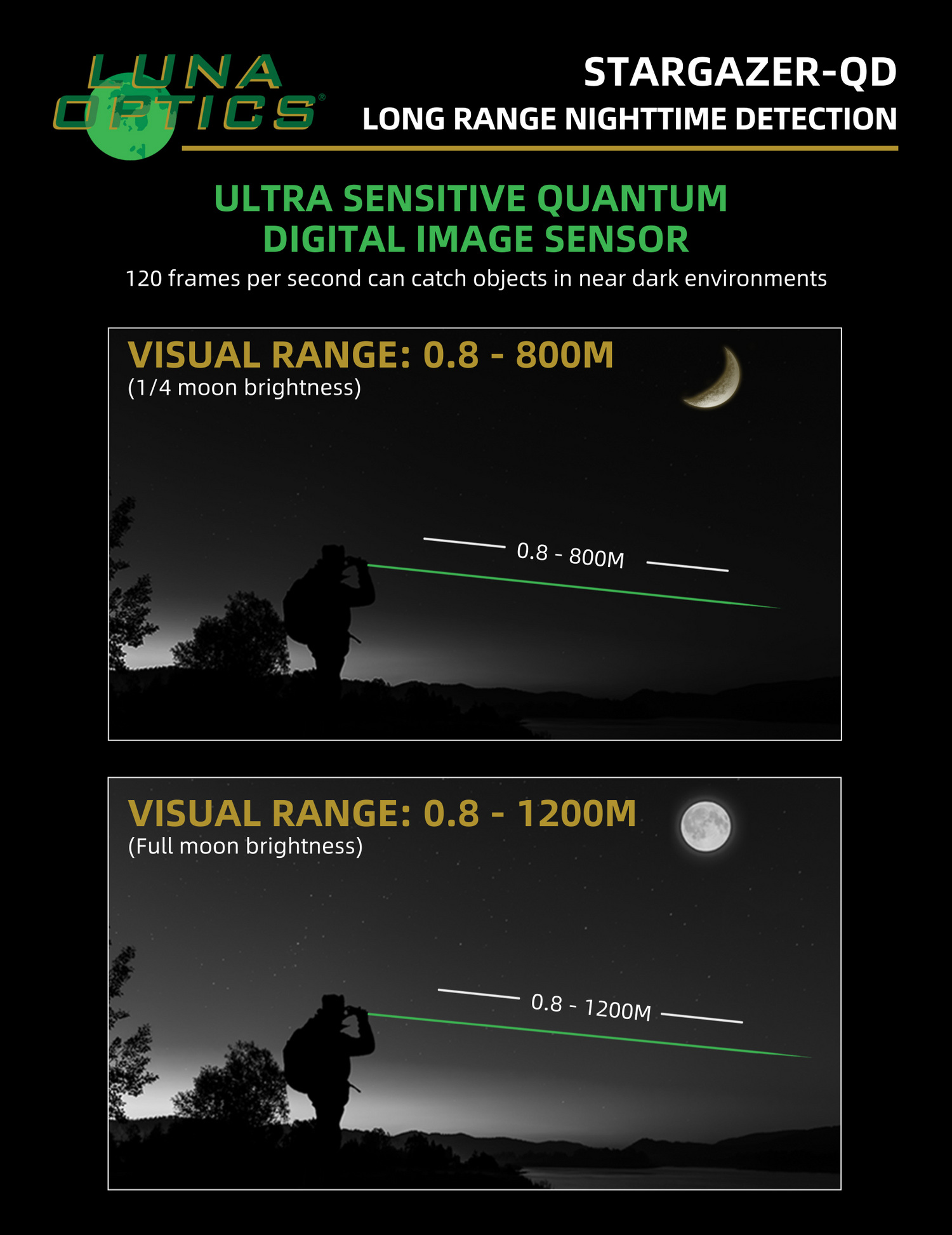 LUNA OPTICS®

STARGAZER-QD
LONG RANGE NIGHTTIME DETECTION

ULTRA SENSITIVE QUANTUM DIGITAL IMAGE SENSOR
120 frames per second can catch objects in near dark environments

VISUAL RANGE: 0.8 - 800M
(1/4 moon brightness)

0.8 - 800M

VISUAL RANGE: 0.8 - 1200M
(Full moon brightness)

0.8 - 1200M